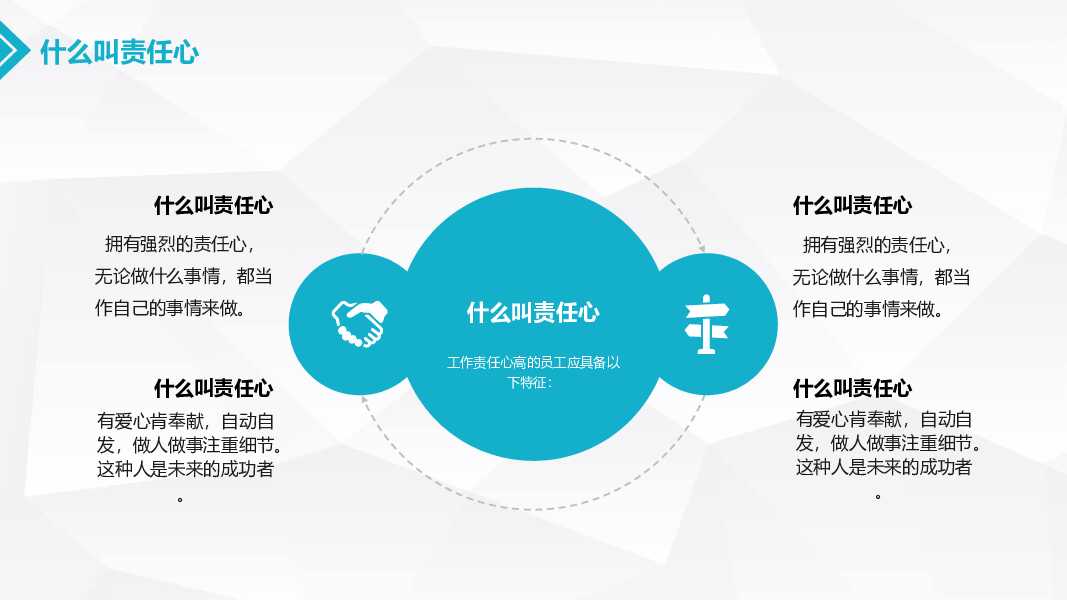 什么叫责任心

什么叫责任心

拥有强烈的责任心，无论做什么事情，都当作自己的事情来做。

什么叫责任心

有爱心肯奉献，自动自发，做人做事注重细节。这种人是未来的成功者。

什么叫责任心

工作责任心高的员工应具备以下特征：

什么叫责任心

拥有强烈的责任心，无论做什么事情，都当作自己的事情来做。

什么叫责任心

有爱心肯奉献，自动自发，做人做事注重细节。这种人是未来的成功者。